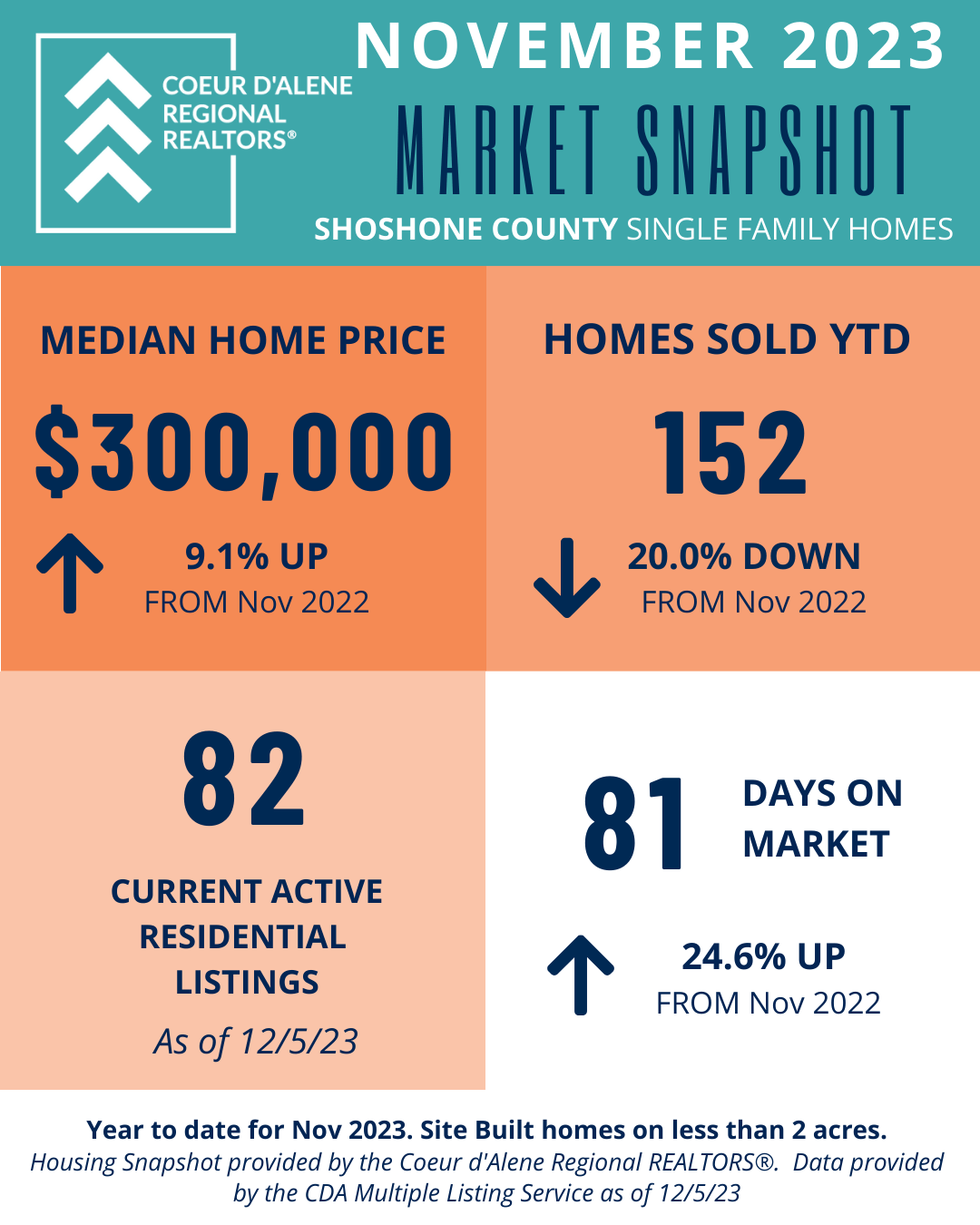 COEUR D'ALENE REGIONAL REALTORS®

NOVEMBER 2023

MARKET SNAPSHOT

SHOSHONE COUNTY SINGLE FAMILY HOMES

MEDIAN HOME PRICE

$300,000

9.1% UP
FROM Nov 2022

HOMES SOLD YTD

152

20.0% DOWN
FROM Nov 2022

82

CURRENT ACTIVE RESIDENTIAL LISTINGS

As of 12/5/23

81

DAYS ON MARKET

24.6% UP
FROM Nov 2022

Year to date for Nov 2023. Site Built homes on less than 2 acres.
Housing Snapshot provided by the Coeur d'Alene Regional REALTORS®. Data provided by the CDA Multiple Listing Service as of 12/5/23